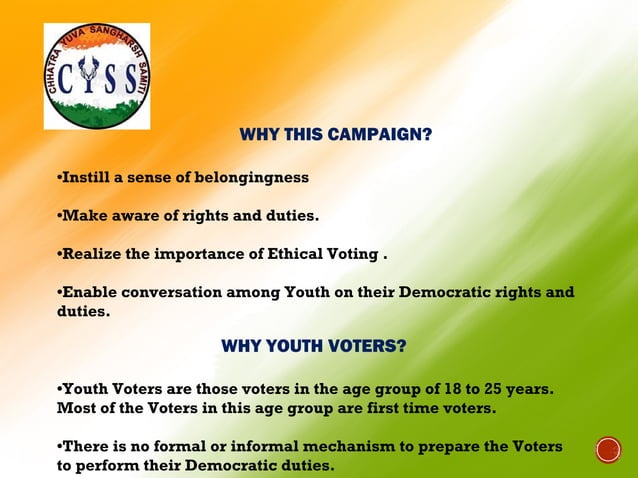 CHHATRA YUVA SANGHARSH SAMITI
CYSS

WHY THIS CAMPAIGN?

•Instill a sense of belongingness

•Make aware of rights and duties.

•Realize the importance of Ethical Voting .

•Enable conversation among Youth on their Democratic rights and duties.

WHY YOUTH VOTERS?

•Youth Voters are those voters in the age group of 18 to 25 years. Most of the Voters in this age group are first time voters.

•There is no formal or informal mechanism to prepare the Voters to perform their Democratic duties.